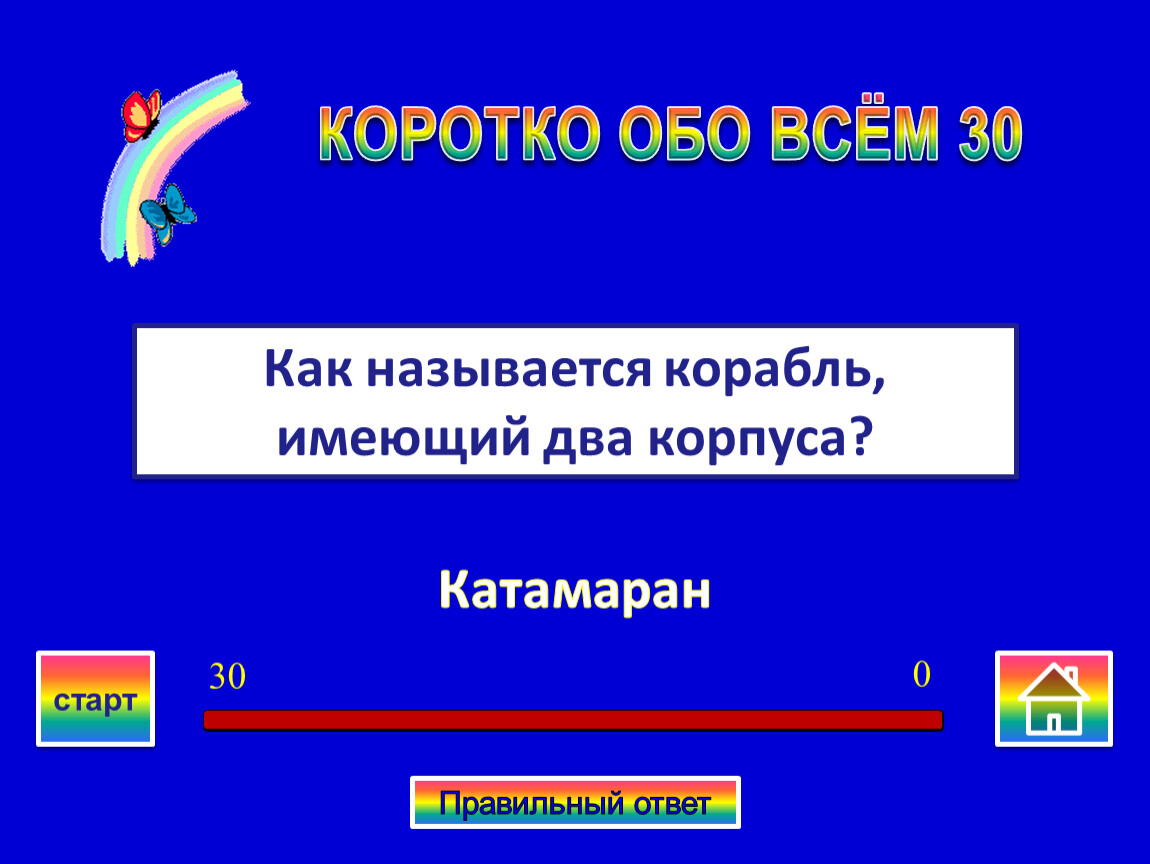 КОРОТКО ОБО ВСЁМ 30

Как называется корабль, имеющий два корпуса?

Катамаран

старт

30

0

Правильный ответ